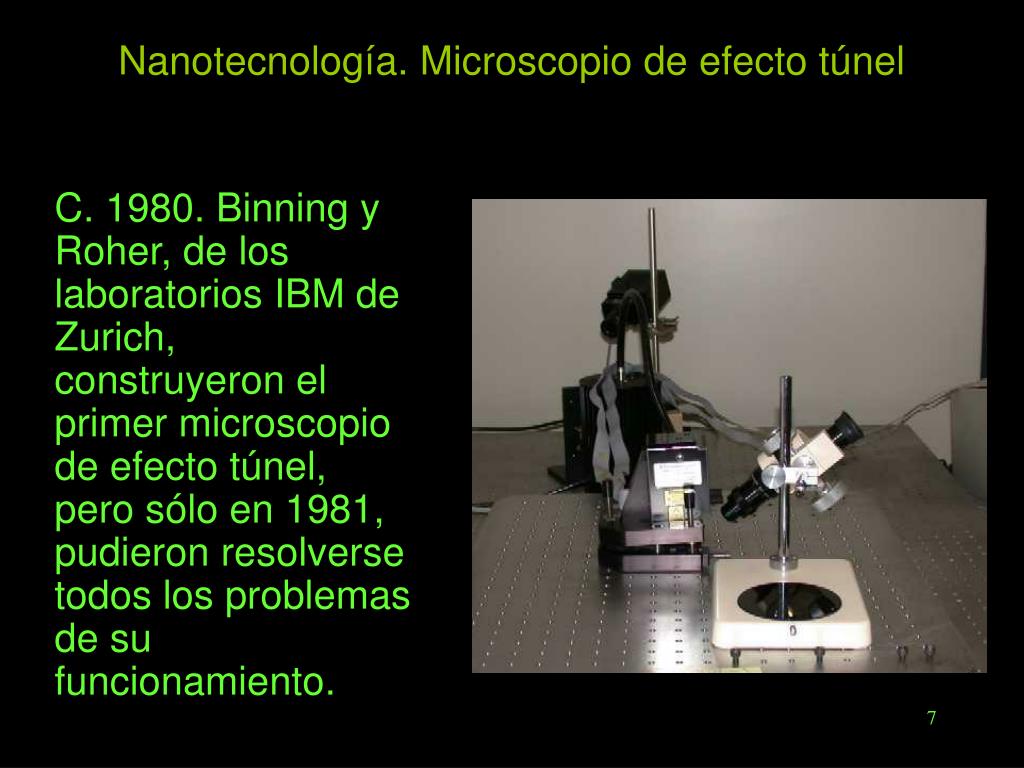 Nanotecnología. Microscopio de efecto túnel

C. 1980. Binning y Roher, de los laboratorios IBM de Zurich, construyeron el primer microscopio de efecto túnel, pero sólo en 1981, pudieron resolverse todos los problemas de su funcionamiento.

7